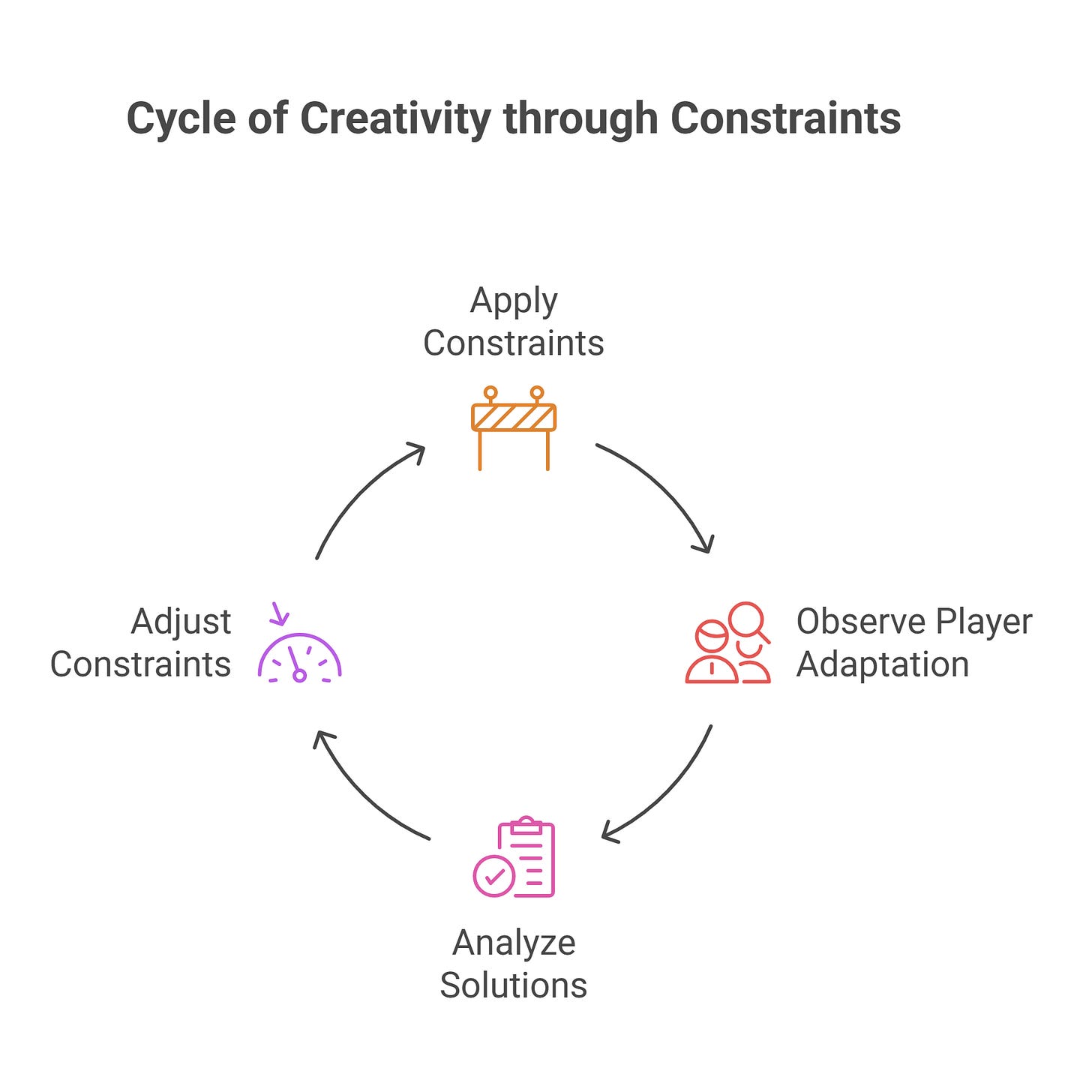 Cycle of Creativity through Constraints

Apply Constraints

Observe Player Adaptation

Analyze Solutions

Adjust Constraints